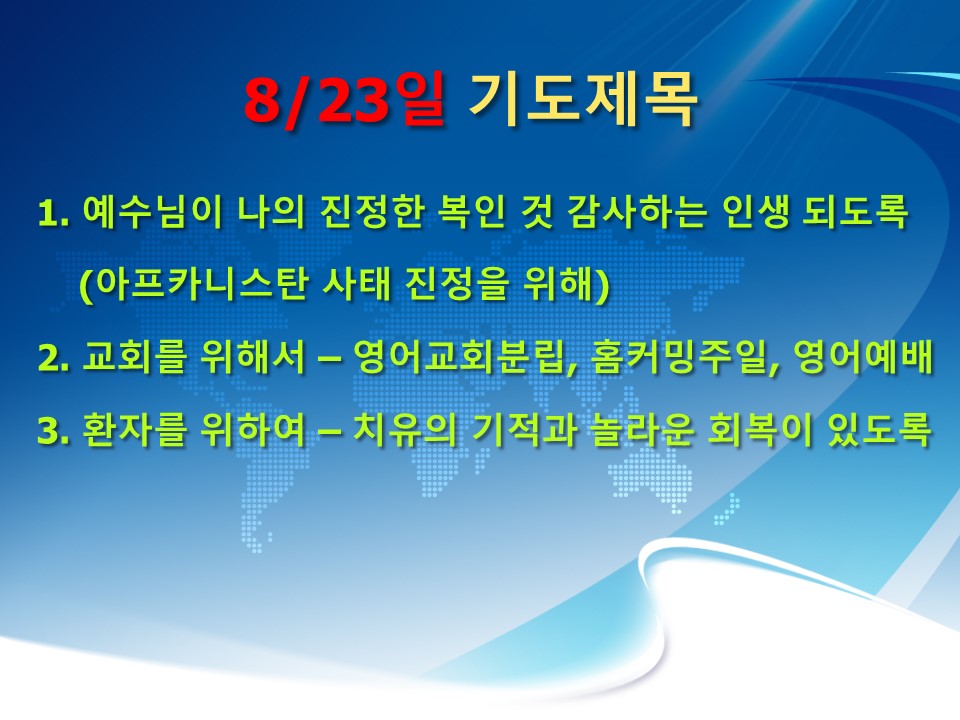 8/23일 기도제목

1. 예수님이 나의 진정한 복인 것 감사하는 인생 되도록
(아프카니스탄 사태 진정을 위해)

2. 교회를 위해서 – 영어교회분립, 홈커밍주일, 영어예배

3. 환자를 위하여 – 치유의 기적과 놀라운 회복이 있도록